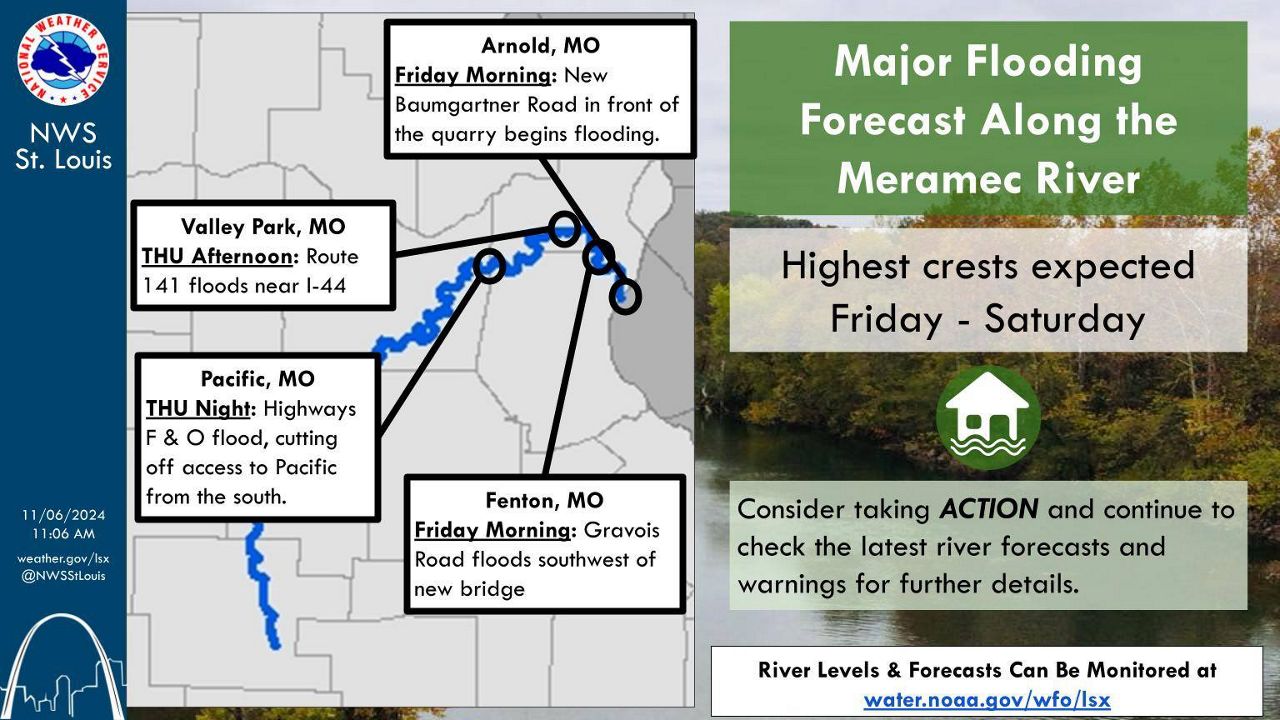 NATIONAL WEATHER SERVICE

NWS St. Louis

11/06/2024
11:06 AM
weather.gov/lsx
@NWSStLouis

Arnold, MO
Friday Morning: New Baumgartner Road in front of the quarry begins flooding.

Valley Park, MO
THU Afternoon: Route 141 floods near I-44

Pacific, MO
THU Night: Highways F & O flood, cutting off access to Pacific from the south.

Fenton, MO
Friday Morning: Gravois Road floods southwest of new bridge

Major Flooding Forecast Along the Meramec River

Highest crests expected Friday - Saturday

Consider taking ACTION and continue to check the latest river forecasts and warnings for further details.

River Levels & Forecasts Can Be Monitored at
water.noaa.gov/wfo/lsx